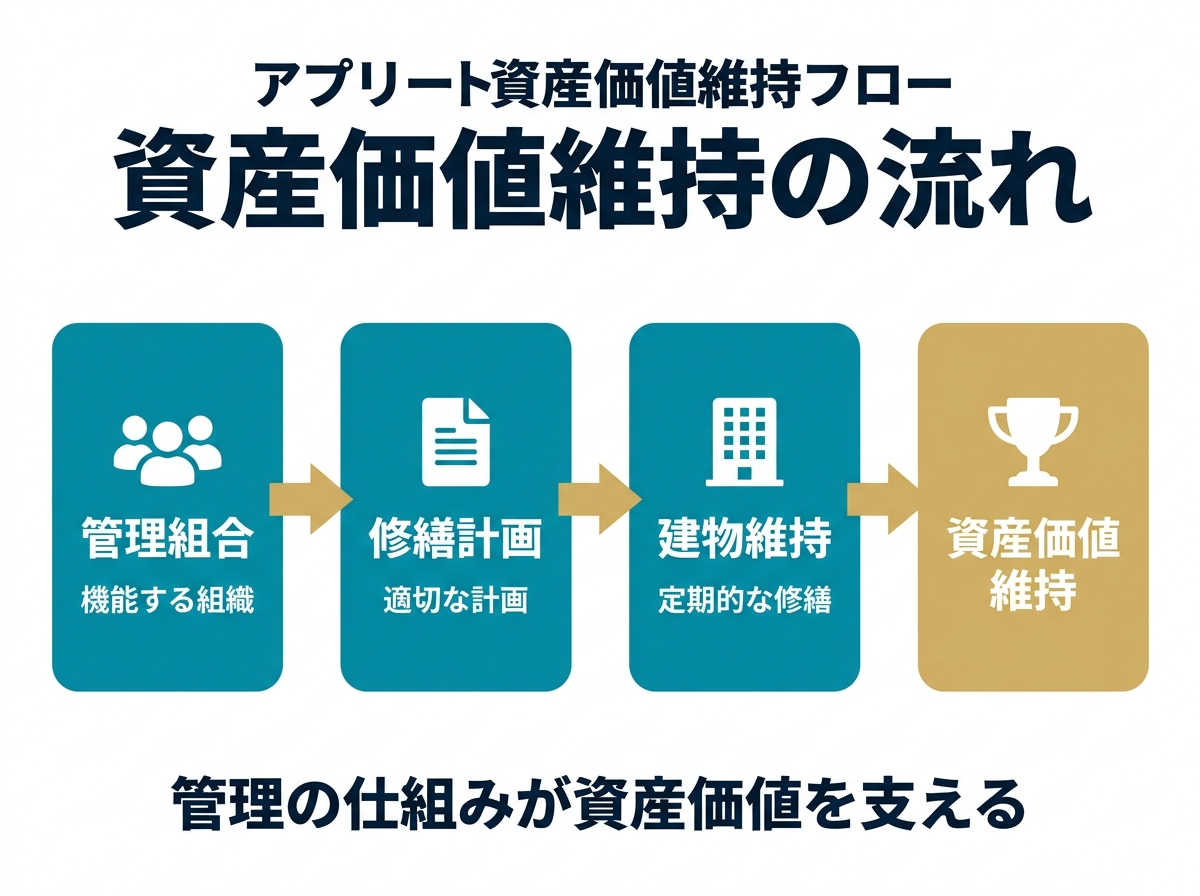 アプリート資産価値維持フロー

資産価値維持の流れ

管理組合
機能する組織

修繕計画
適切な計画

建物維持
定期的な修繕

資産価値維持

管理の仕組みが資産価値を支える